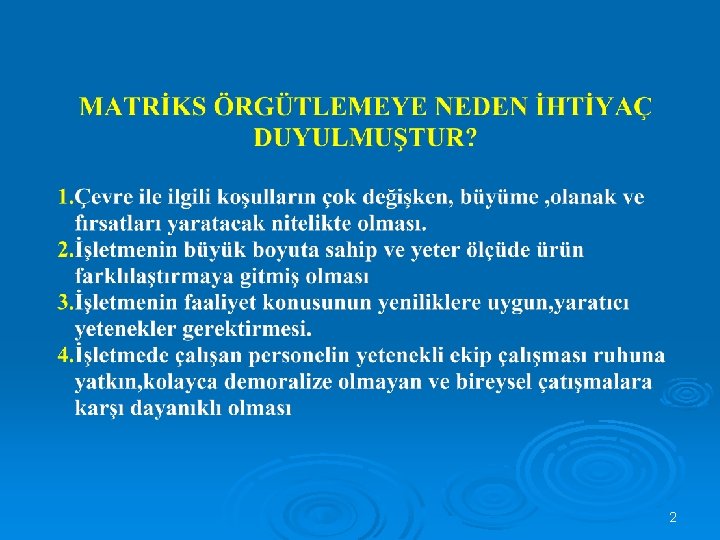 MATRİKS ÖRGÜTLEMEYE NEDEN İHTİYAÇ DUYULMUŞTUR?

1.Çevre ile ilgili koşulların çok değişken, büyüme ,olanak ve fırsatları yaratacak nitelikte olması.
2.İşletmenin büyük boyuta sahip ve yeter ölçüde ürün farklılaştırmaya gitmiş olması
3.İşletmenin faaliyet konusunun yeniliklere uygun,yaratıcı yetenekler gerektirmesi.
4.İşletmede çalışan personelin yetenekli ekip çalışması ruhuna yatkın,kolayca demoralize olmayan ve bireysel çatışmalara karşı dayanıklı olması

2